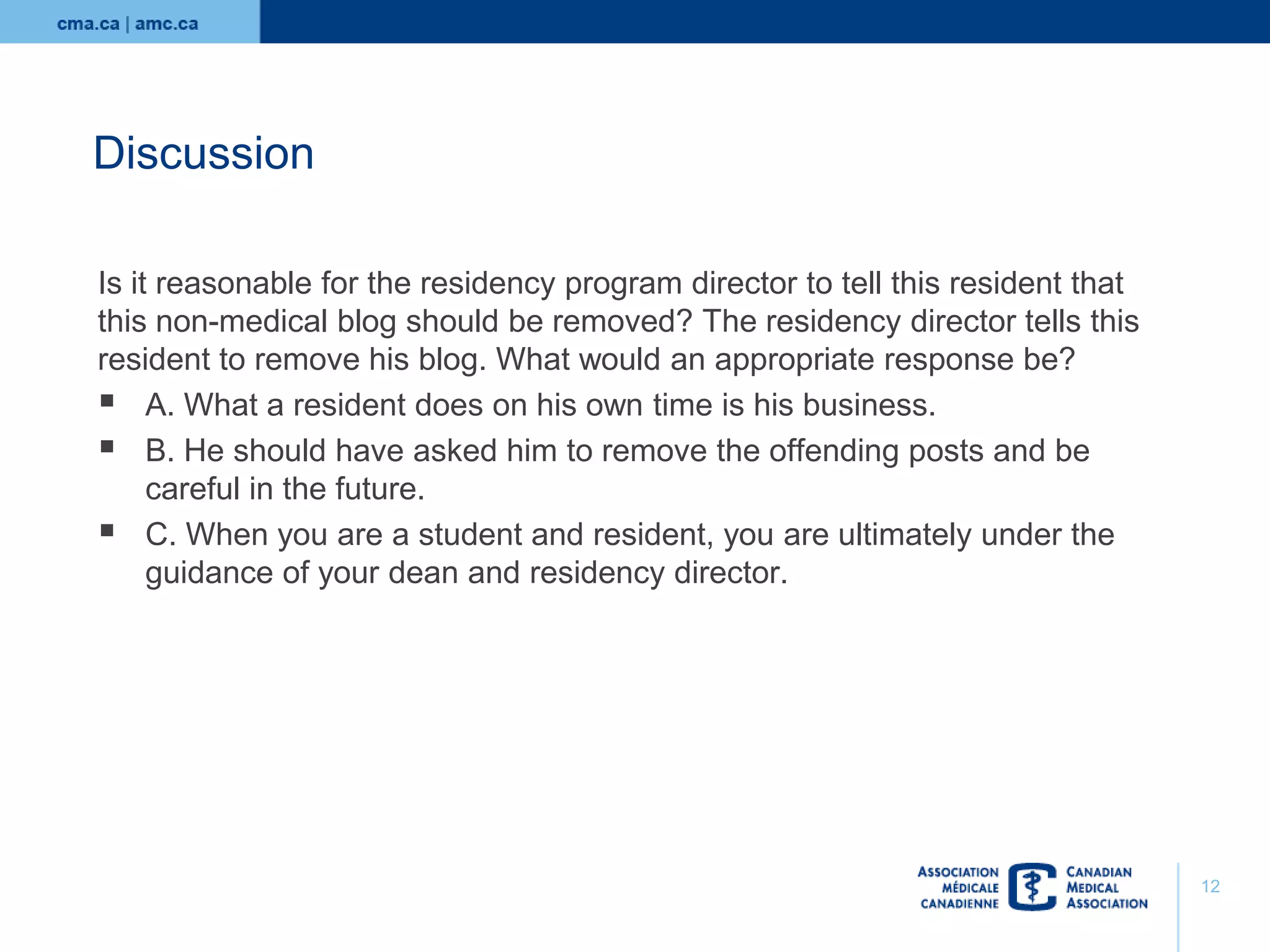 cma.ca | amc.ca

Discussion

Is it reasonable for the residency program director to tell this resident that this non-medical blog should be removed? The residency director tells this resident to remove his blog. What would an appropriate response be?

▪ A. What a resident does on his own time is his business.

▪ B. He should have asked him to remove the offending posts and be careful in the future.

▪ C. When you are a student and resident, you are ultimately under the guidance of your dean and residency director.

ASSOCIATION MÉDICALE CANADIENNE CANADIAN MEDICAL ASSOCIATION

12